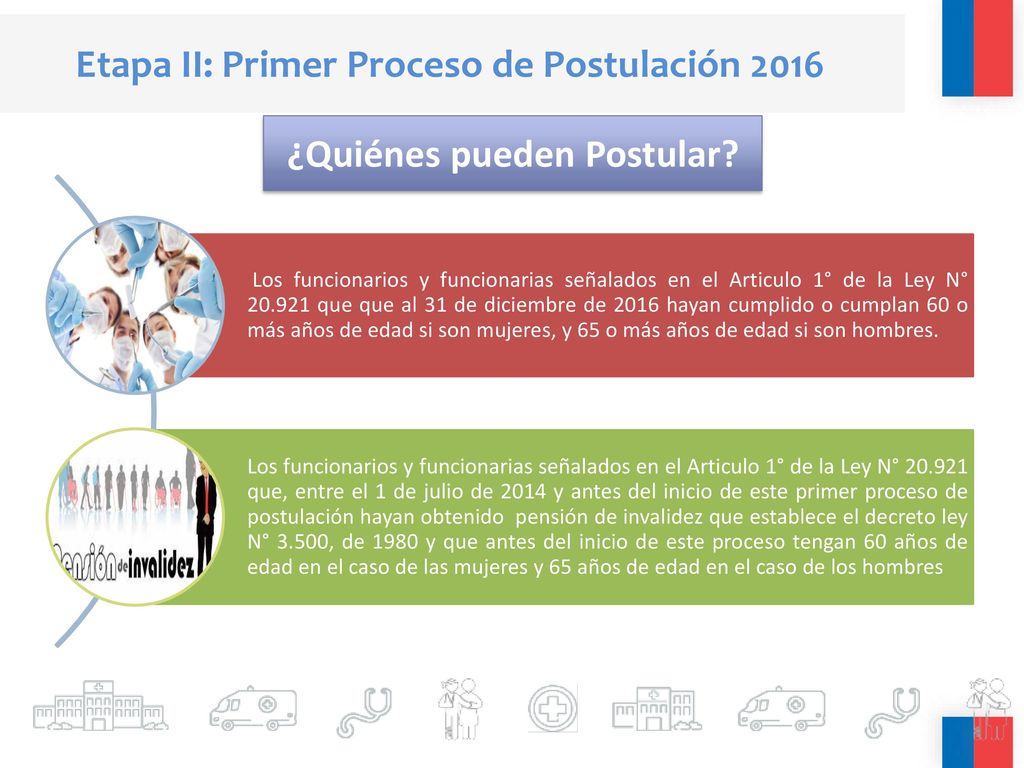 Etapa II: Primer Proceso de Postulación 2016

¿Quiénes pueden Postular?

Los funcionarios y funcionarias señalados en el Articulo 1° de la Ley N° 20.921 que que al 31 de diciembre de 2016 hayan cumplido o cumplan 60 o más años de edad si son mujeres, y 65 o más años de edad si son hombres.

Pensión de invalidez

Los funcionarios y funcionarias señalados en el Articulo 1° de la Ley N° 20.921 que, entre el 1 de julio de 2014 y antes del inicio de este primer proceso de postulación hayan obtenido pensión de invalidez que establece el decreto ley N° 3.500, de 1980 y que antes del inicio de este proceso tengan 60 años de edad en el caso de las mujeres y 65 años de edad en el caso de los hombres